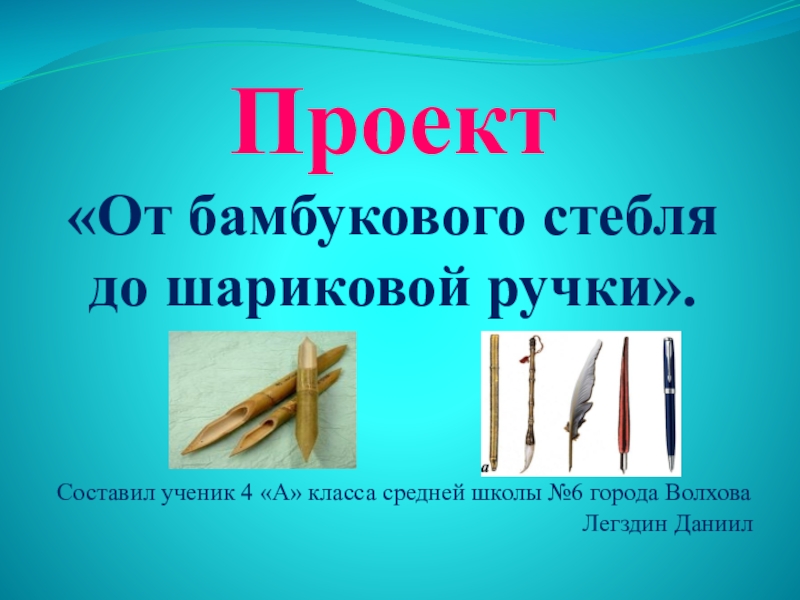 Проект

«От бамбукового стебля до шариковой ручки».

а

Составил ученик 4 «А» класса средней школы №6 города Волхова
Легздин Даниил